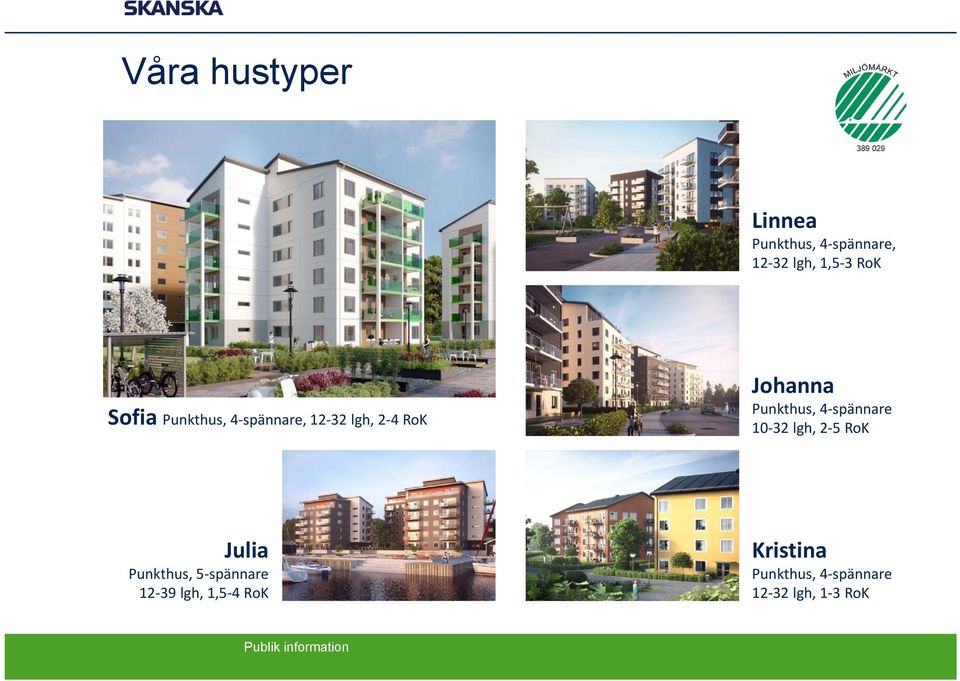 SKANSKA

Våra hustyper

MILJÖMÄRKT
389 029

Sofia Punkthus, 4-spännare, 12-32 lgh, 2-4 RoK

Linnea
Punkthus, 4-spännare,
12-32 lgh, 1,5-3 RoK

Johanna
Punkthus, 4-spännare
10-32 lgh, 2-5 RoK

Julia
Punkthus, 5-spännare
12-39 lgh, 1,5-4 RoK

Kristina
Punkthus, 4-spännare
12-32 lgh, 1-3 RoK

Publik information